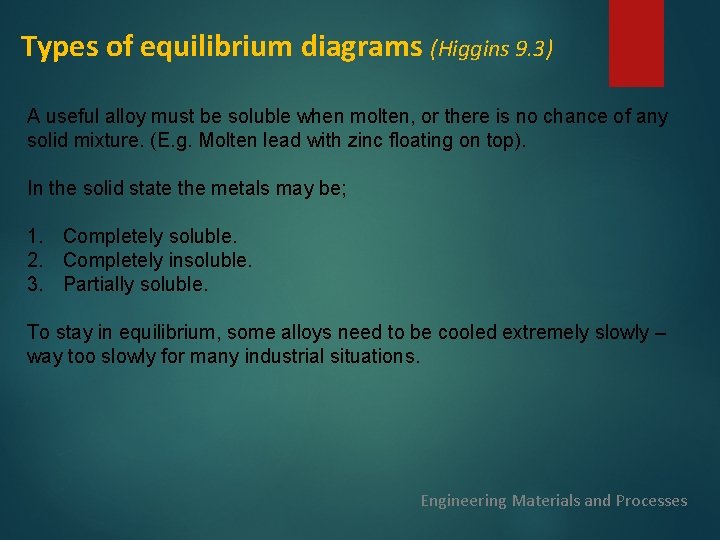 Types of equilibrium diagrams (Higgins 9.3)

A useful alloy must be soluble when molten, or there is no chance of any solid mixture. (E.g. Molten lead with zinc floating on top).

In the solid state the metals may be;

1. Completely soluble.
2. Completely insoluble.
3. Partially soluble.

To stay in equilibrium, some alloys need to be cooled extremely slowly – way too slowly for many industrial situations.

Engineering Materials and Processes